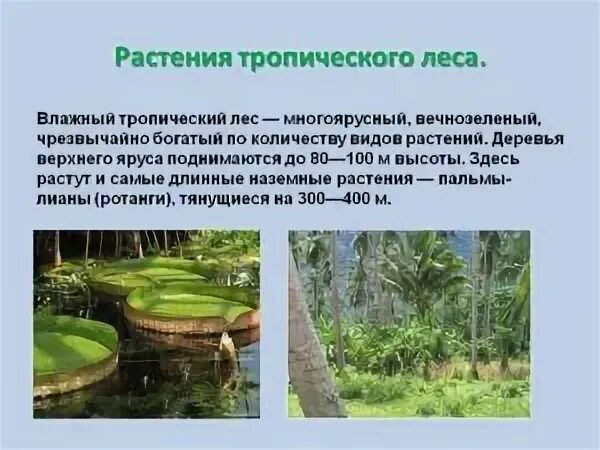 Растения тропического леса.

Влажный тропический лес — многоярусный, вечнозеленый, чрезвычайно богатый по количеству видов растений. Деревья верхнего яруса поднимаются до 80—100 м высоты. Здесь растут и самые длинные наземные растения — пальмы-лианы (ротанги), тянущиеся на 300—400 м.